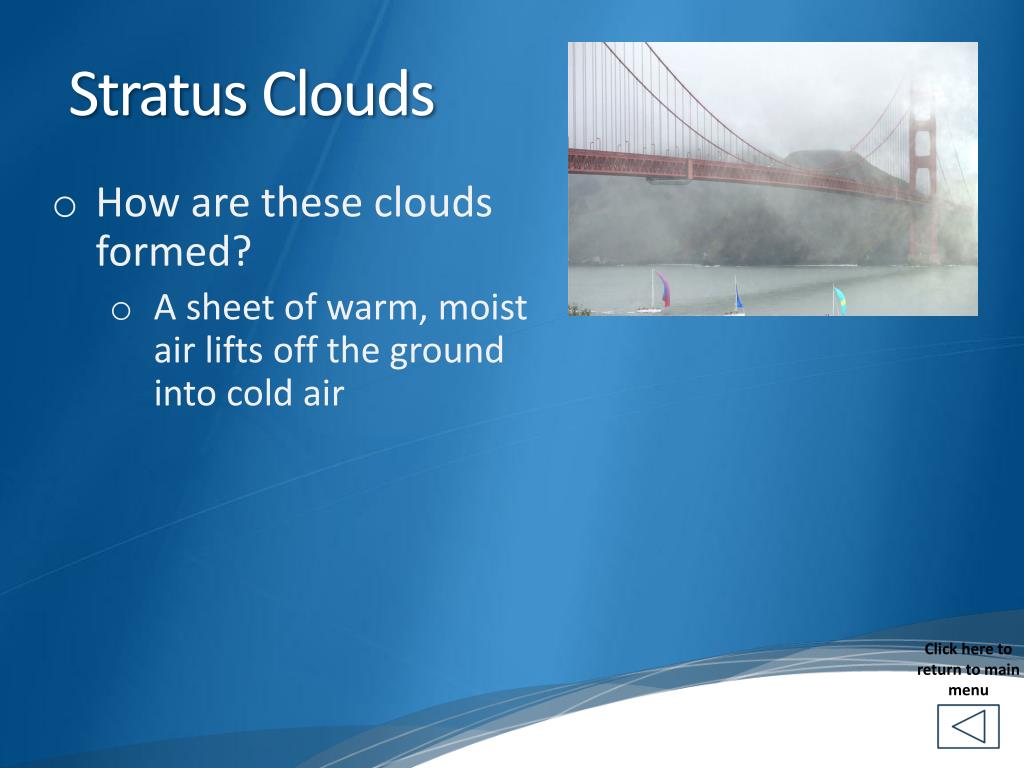 Stratus Clouds

o How are these clouds formed?

o A sheet of warm, moist air lifts off the ground into cold air

Click here to return to main menu